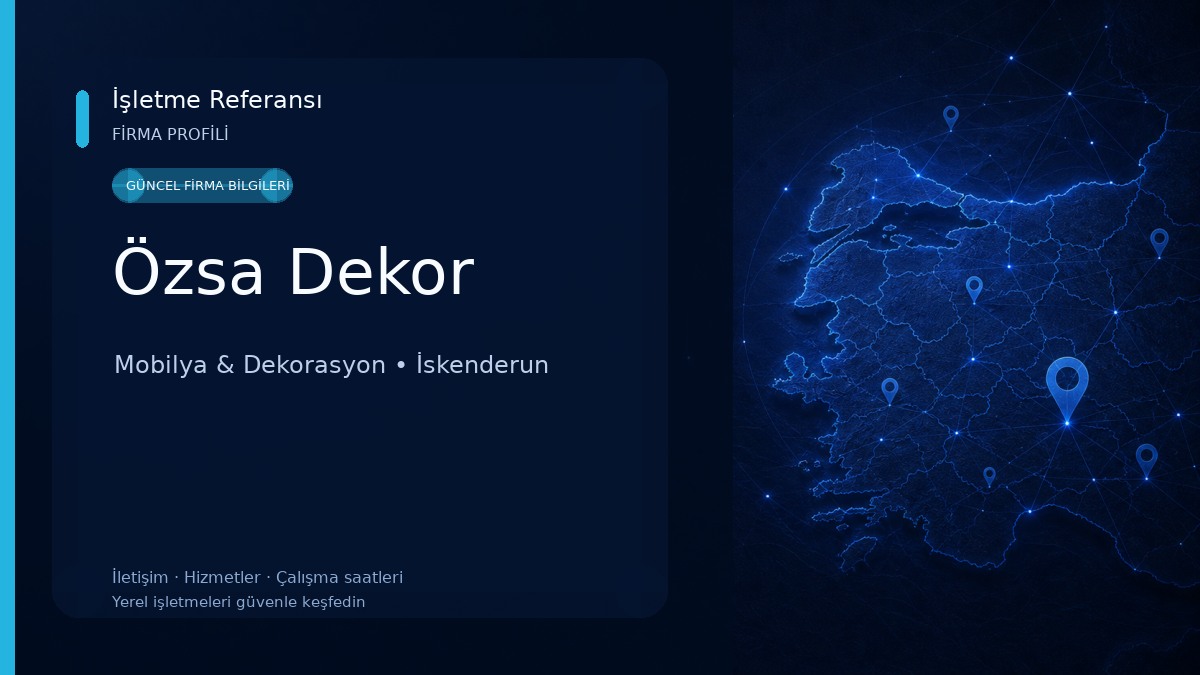 İşletme Referansı
FİRMA PROFİLİ

GÜNCEL FİRMA BİLGİLERİ

Özsa Dekor

Mobilya & Dekorasyon • İskenderun

İletişim · Hizmetler · Çalışma saatleri
Yerel işletmeleri güvenle keşfedin